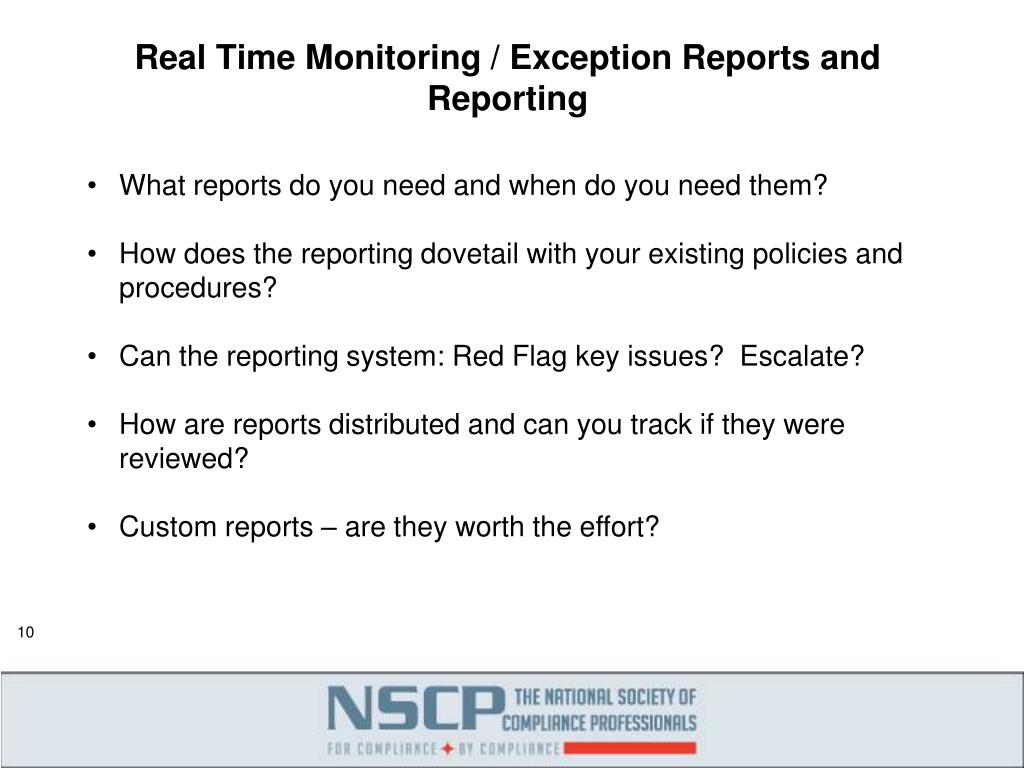 Real Time Monitoring / Exception Reports and Reporting

• What reports do you need and when do you need them?

• How does the reporting dovetail with your existing policies and procedures?

• Can the reporting system: Red Flag key issues? Escalate?

• How are reports distributed and can you track if they were reviewed?

• Custom reports – are they worth the effort?

10

NSCP THE NATIONAL SOCIETY OF COMPLIANCE PROFESSIONALS

FOR COMPLIANCE ✦ BY COMPLIANCE